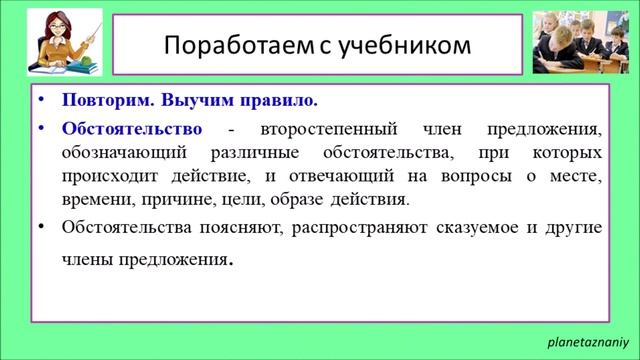 Поработаем с учебником

• Повторим. Выучим правило.

• Обстоятельство - второстепенный член предложения, обозначающий различные обстоятельства, при которых происходит действие, и отвечающий на вопросы о месте, времени, причине, цели, образе действия.

• Обстоятельства поясняют, распространяют сказуемое и другие члены предложения.

planetaznaniy